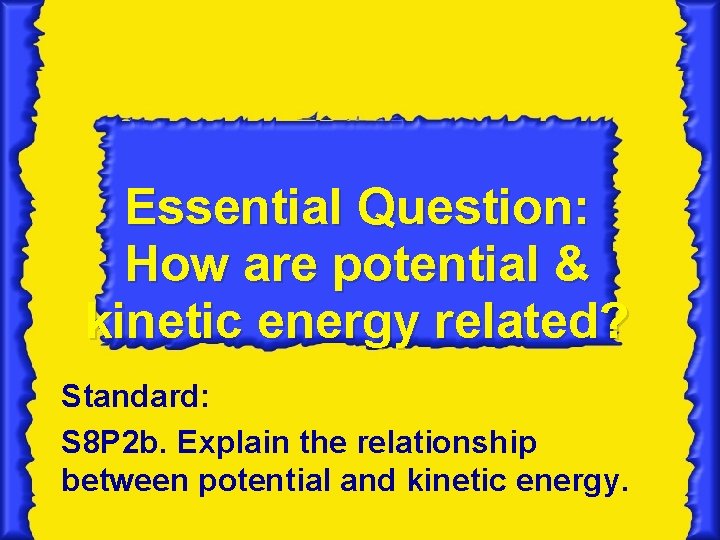 Essential Question: How are potential & kinetic energy related?

Standard:

S8P2b. Explain the relationship between potential and kinetic energy.